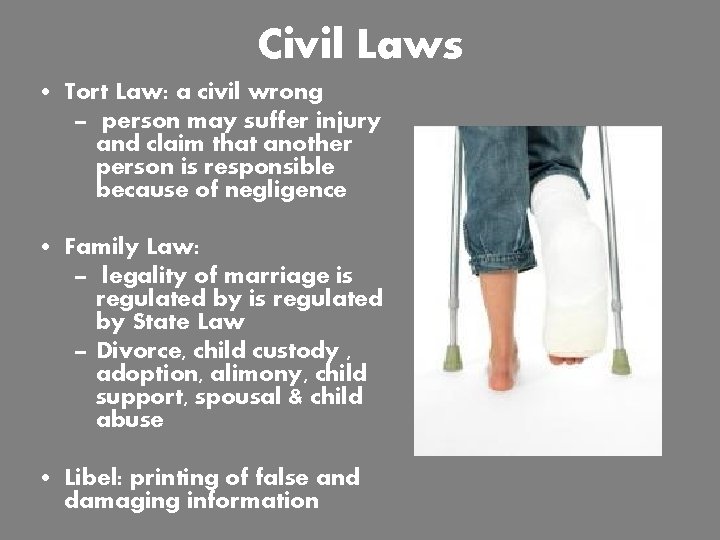 Civil Laws

• Tort Law: a civil wrong
 – person may suffer injury and claim that another person is responsible because of negligence

• Family Law:
 – legality of marriage is regulated by is regulated by State Law
 – Divorce, child custody , adoption, alimony, child support, spousal & child abuse

• Libel: printing of false and damaging information